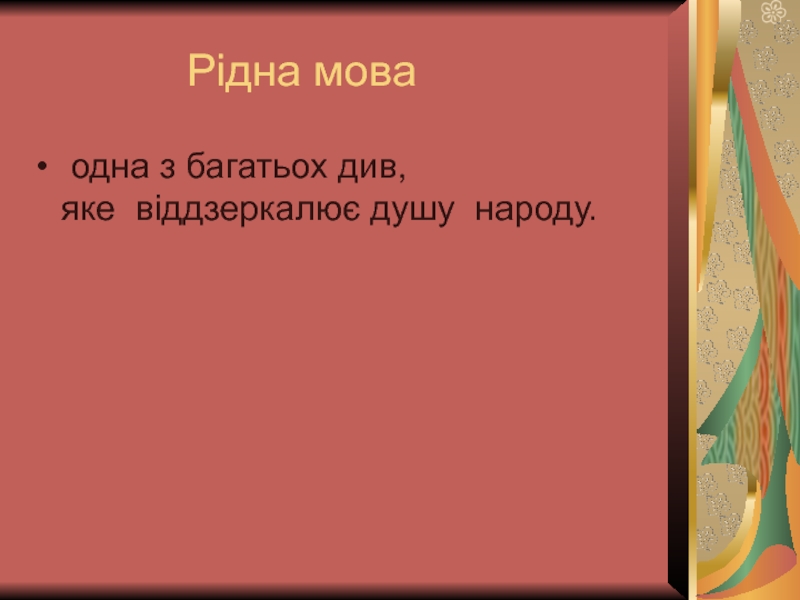 Рідна мова

• одна з багатьох див, яке віддзеркалює душу народу.